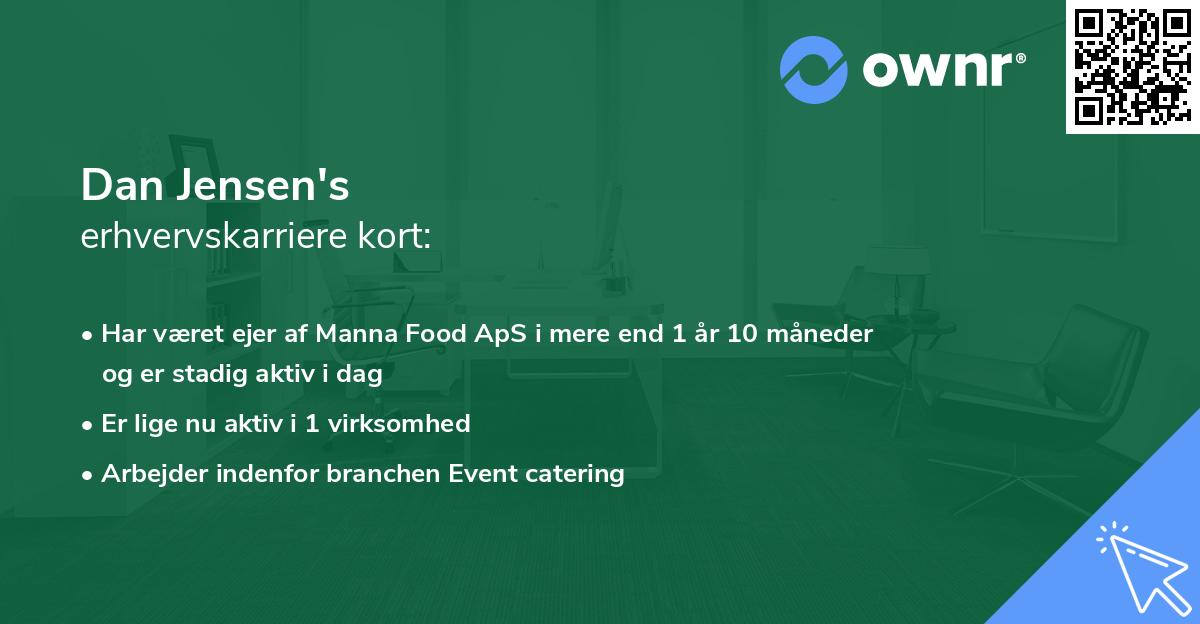 ownr®

Dan Jensen's
erhvervskarriere kort:

• Har været ejer af Manna Food ApS i mere end 1 år 10 måneder og er stadig aktiv i dag
• Er lige nu aktiv i 1 virksomhed
• Arbejder indenfor branchen Event catering